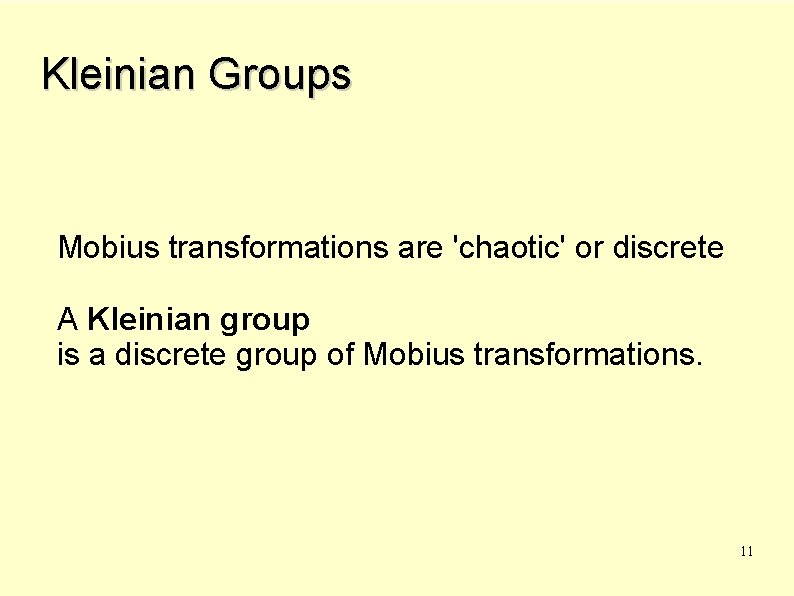 Kleinian Groups

Mobius transformations are 'chaotic' or discrete

A Kleinian group
is a discrete group of Mobius transformations.

11